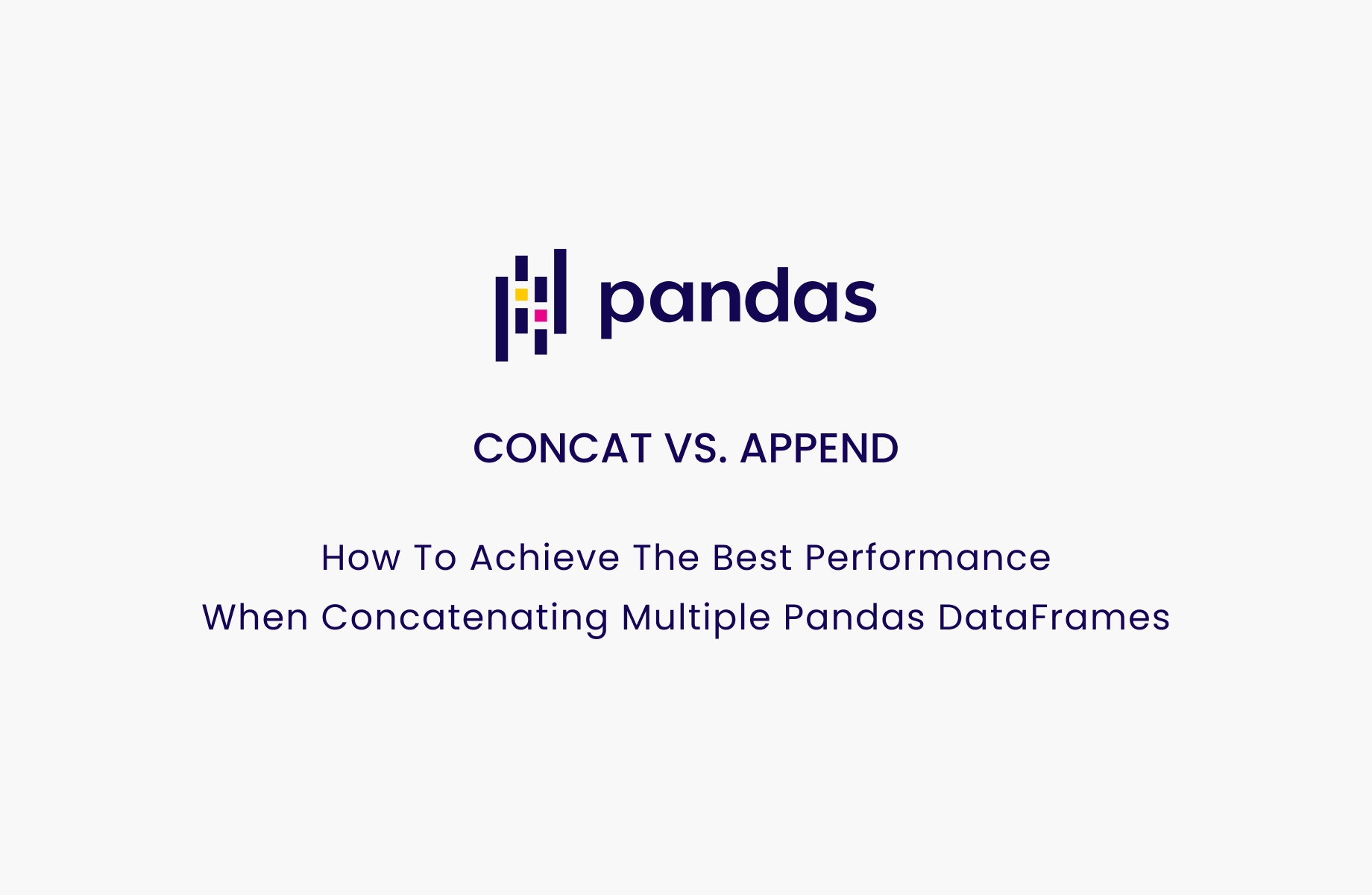 pandas

CONCAT VS. APPEND

How To Achieve The Best Performance When Concatenating Multiple Pandas DataFrames